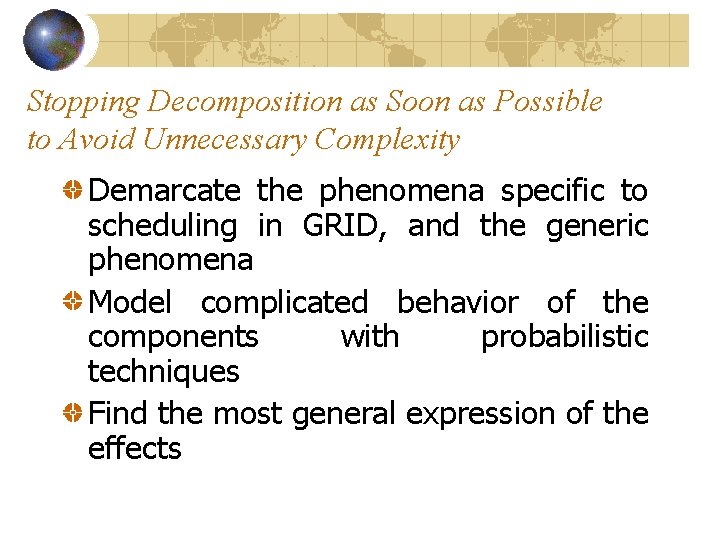 Stopping Decomposition as Soon as Possible to Avoid Unnecessary Complexity

Demarcate the phenomena specific to scheduling in GRID, and the generic phenomena

Model complicated behavior of the components with probabilistic techniques

Find the most general expression of the effects